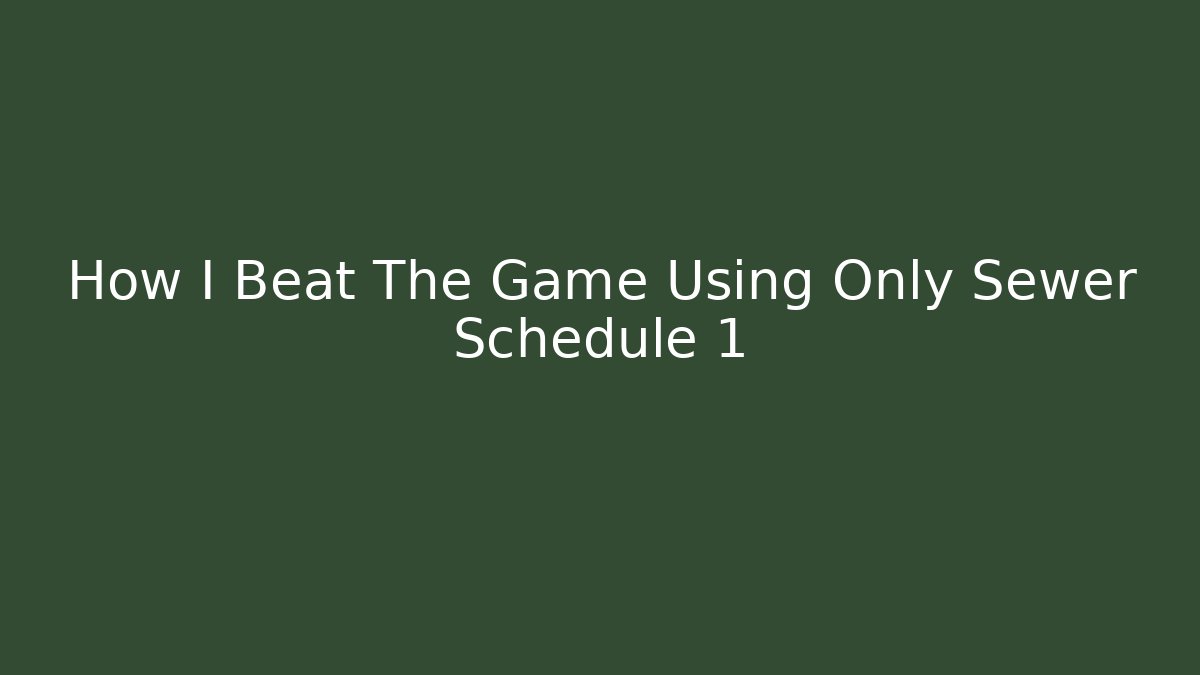 How I Beat The Game Using Only Sewer Schedule 1